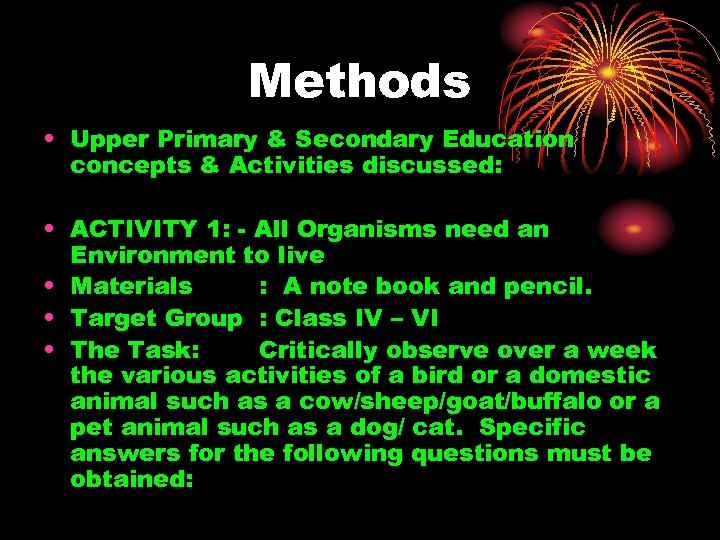 Methods

• Upper Primary & Secondary Education concepts & Activities discussed:

• ACTIVITY 1: - All Organisms need an Environment to live
• Materials : A note book and pencil.
• Target Group : Class IV – VI
• The Task: Critically observe over a week the various activities of a bird or a domestic animal such as a cow/sheep/goat/buffalo or a pet animal such as a dog/ cat. Specific answers for the following questions must be obtained: